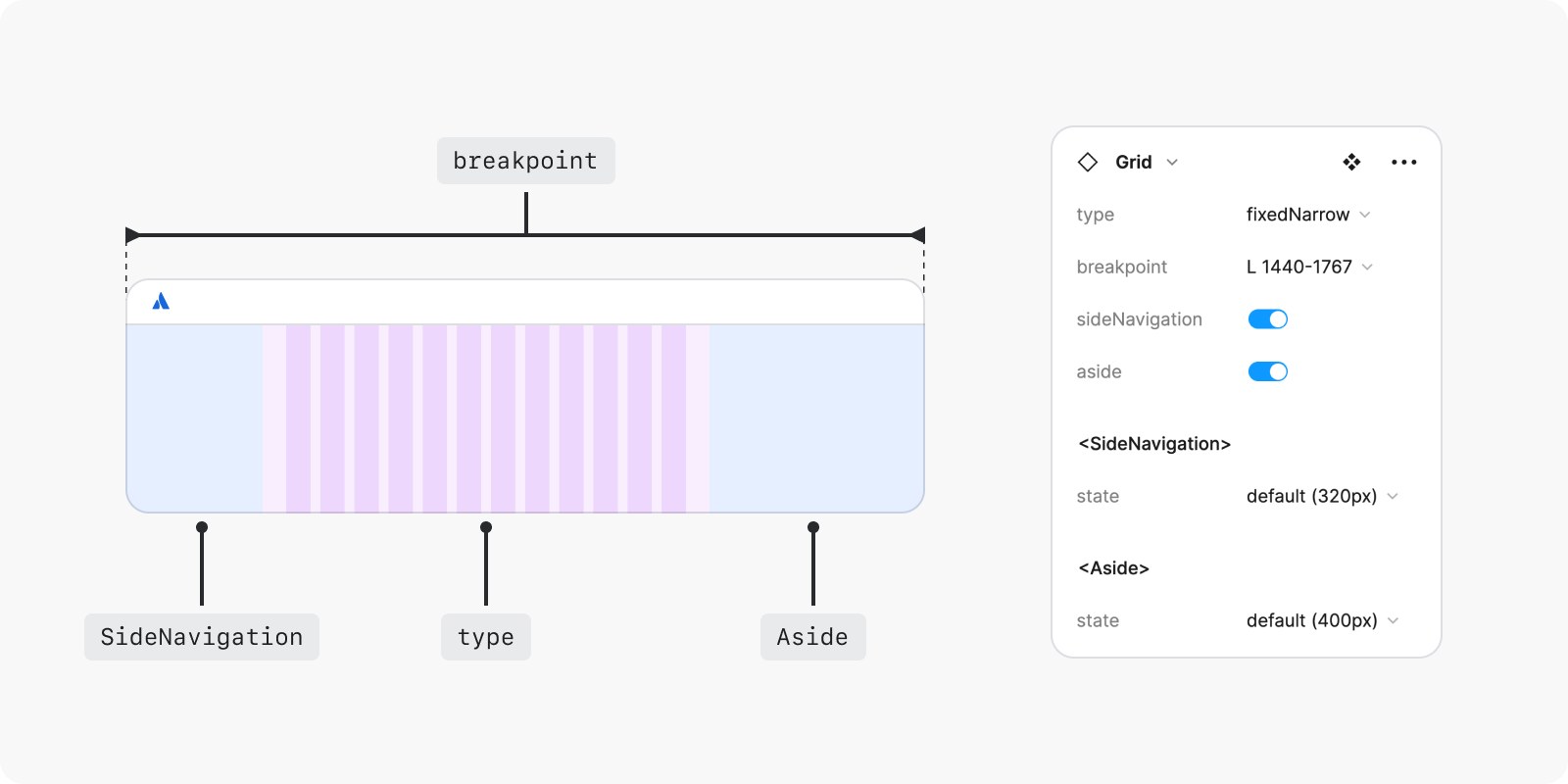 breakpoint

SideNavigation

type

Aside

Grid

type fixedNarrow

breakpoint L 1440-1767

sideNavigation

aside

<SideNavigation>

state default (320px)

<Aside>

state default (400px)